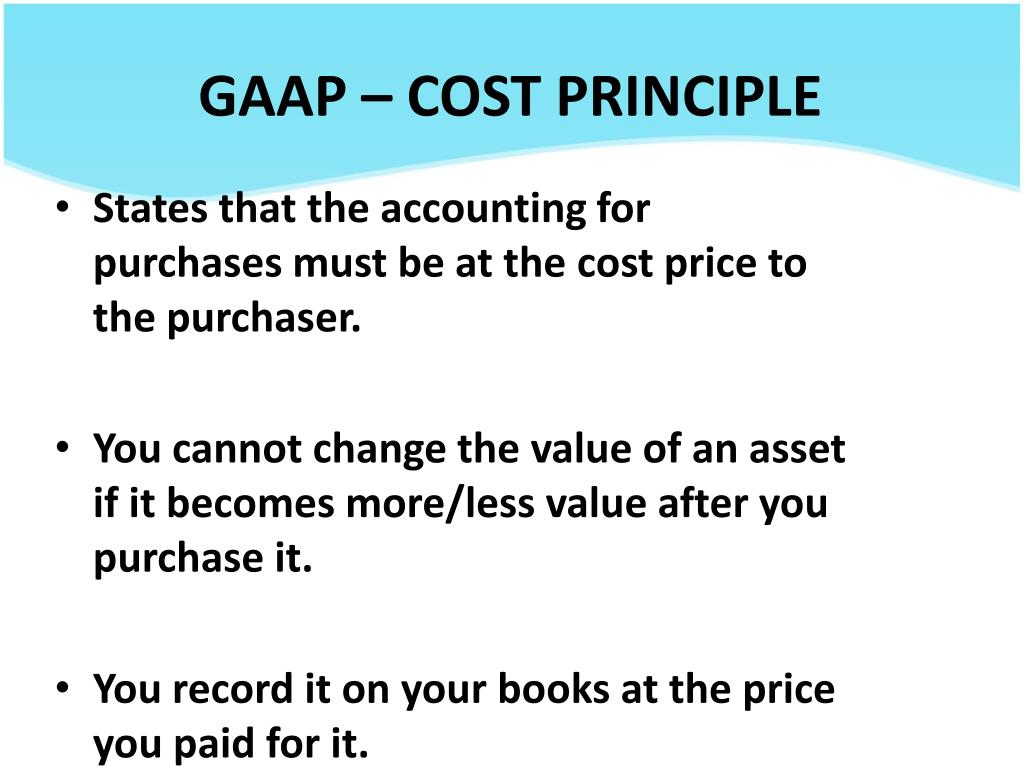 GAAP – COST PRINCIPLE

• States that the accounting for purchases must be at the cost price to the purchaser.

• You cannot change the value of an asset if it becomes more/less value after you purchase it.

• You record it on your books at the price you paid for it.